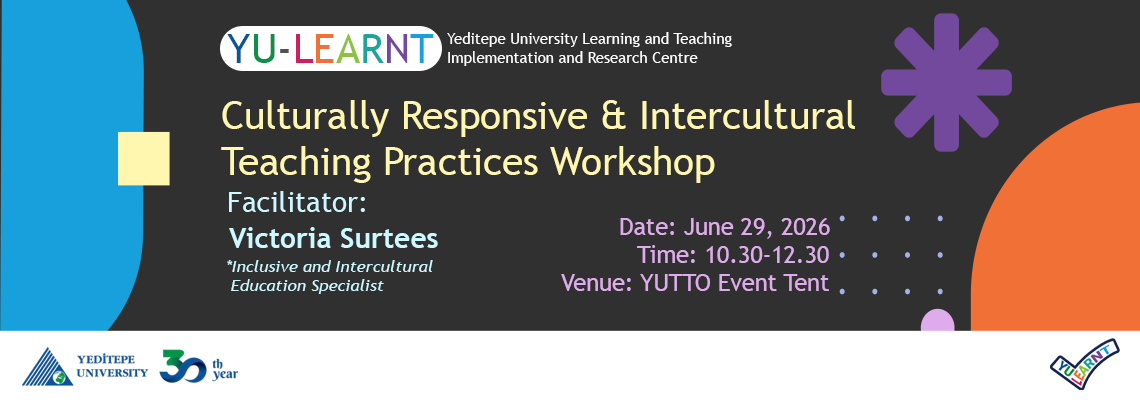 YU-LEARNT Yeditepe University Learning and Teaching Implementation and Research Centre

Culturally Responsive & Intercultural Teaching Practices Workshop

Facilitator:
Victoria Surtees
*Inclusive and Intercultural Education Specialist

Date: June 29, 2026
Time: 10.30-12.30
Venue: YUTTO Event Tent

YEDİTEPE UNIVERSITY 30 th year

YU LEARNT